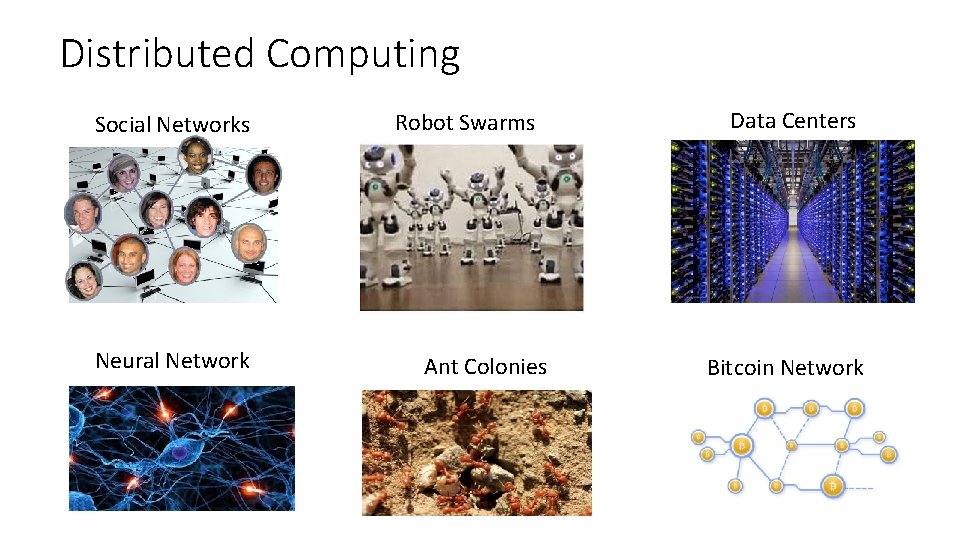 Distributed Computing

Social Networks

Robot Swarms

Data Centers

Neural Network

Ant Colonies

Bitcoin Network